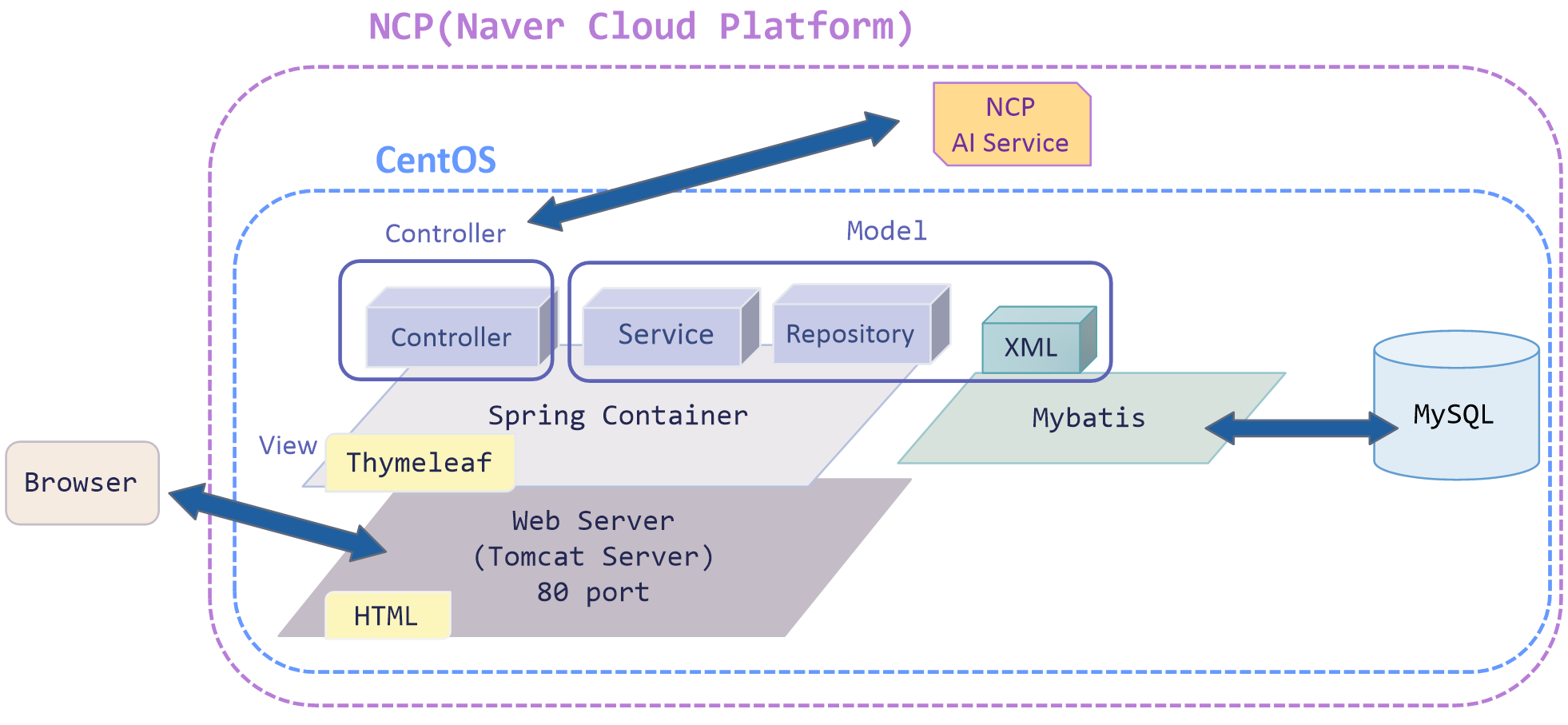 NCP(Naver Cloud Platform)

NCP
AI Service

CentOS

Controller

Model

Controller

Service

Repository

XML

Spring Container

Mybatis

MySQL

View

Thymeleaf

Browser

Web Server
(Tomcat Server)
80 port

HTML